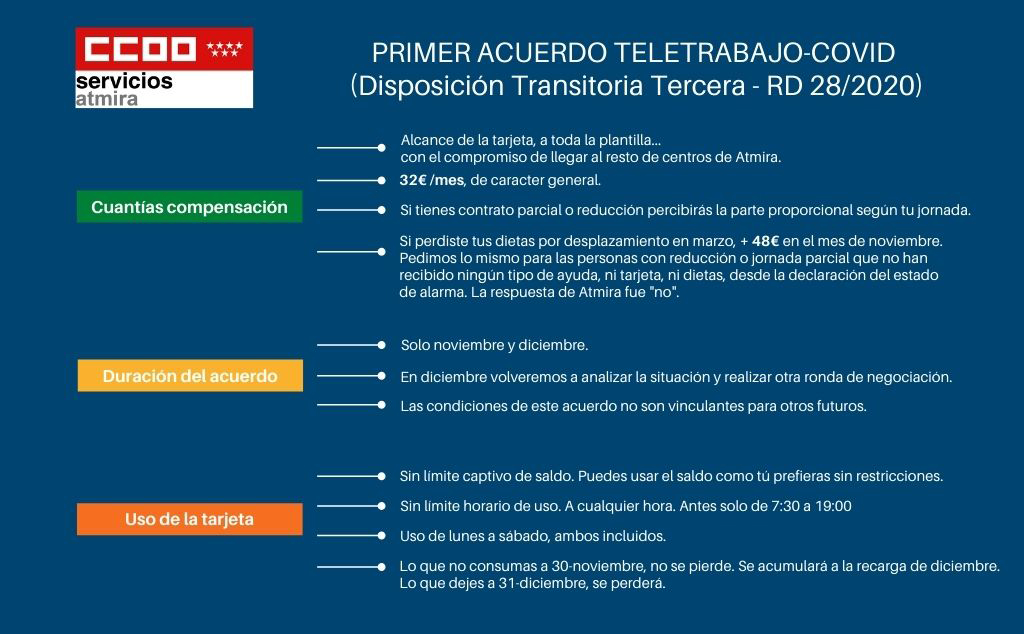 CCOO servicios atmira

PRIMER ACUERDO TELETRABAJO-COVID (Disposición Transitoria Tercera - RD 28/2020)

Cuantías compensación

Alcance de la tarjeta, a toda la plantilla... con el compromiso de llegar al resto de centros de Atmira.

32€ /mes, de caracter general.

Si tienes contrato parcial o reducción percibirás la parte proporcional según tu jornada.

Si perdiste tus dietas por desplazamiento en marzo, + 48€ en el mes de noviembre. Pedimos lo mismo para las personas con reducción o jornada parcial que no han recibido ningún tipo de ayuda, ni tarjeta, ni dietas, desde la declaración del estado de alarma. La respuesta de Atmira fue "no".

Duración del acuerdo

Solo noviembre y diciembre.

En diciembre volveremos a analizar la situación y realizar otra ronda de negociación.

Las condiciones de este acuerdo no son vinculantes para otros futuros.

Uso de la tarjeta

Sin límite captivo de saldo. Puedes usar el saldo como tú prefieras sin restricciones.

Sin límite horario de uso. A cualquier hora. Antes solo de 7:30 a 19:00

Uso de lunes a sábado, ambos incluidos.

Lo que no consumas a 30-noviembre, no se pierde. Se acumulará a la recarga de diciembre. Lo que dejes a 31-diciembre, se perderá.